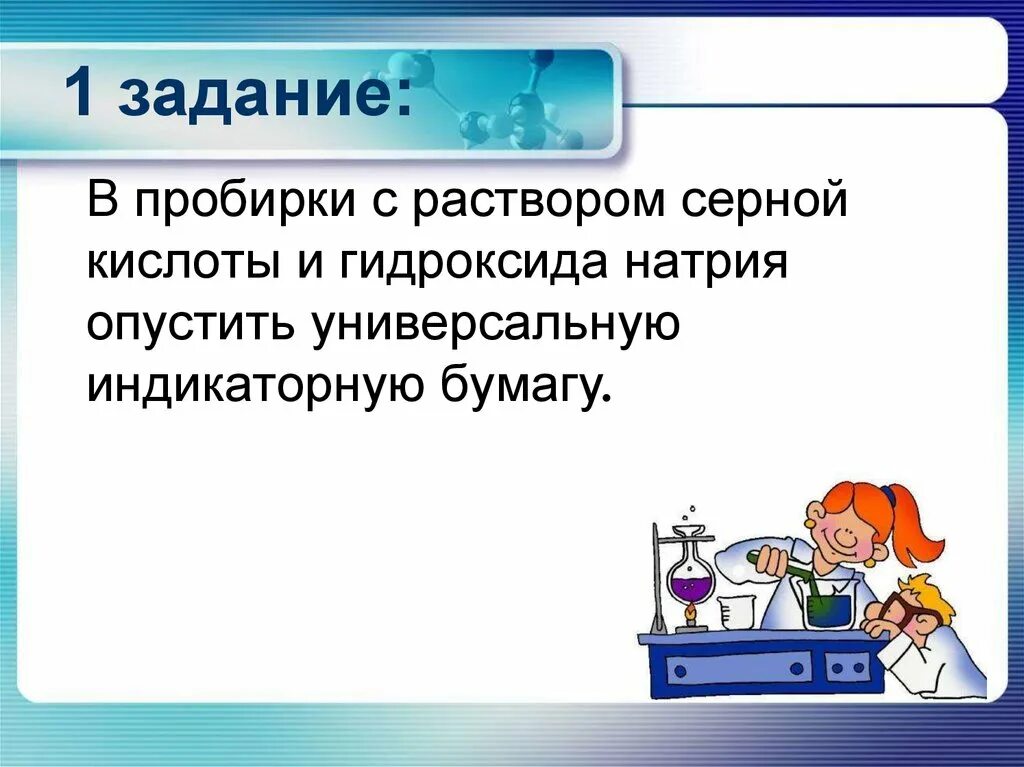 1 задание:

В пробирки с раствором серной кислоты и гидроксида натрия опустить универсальную индикаторную бумагу.